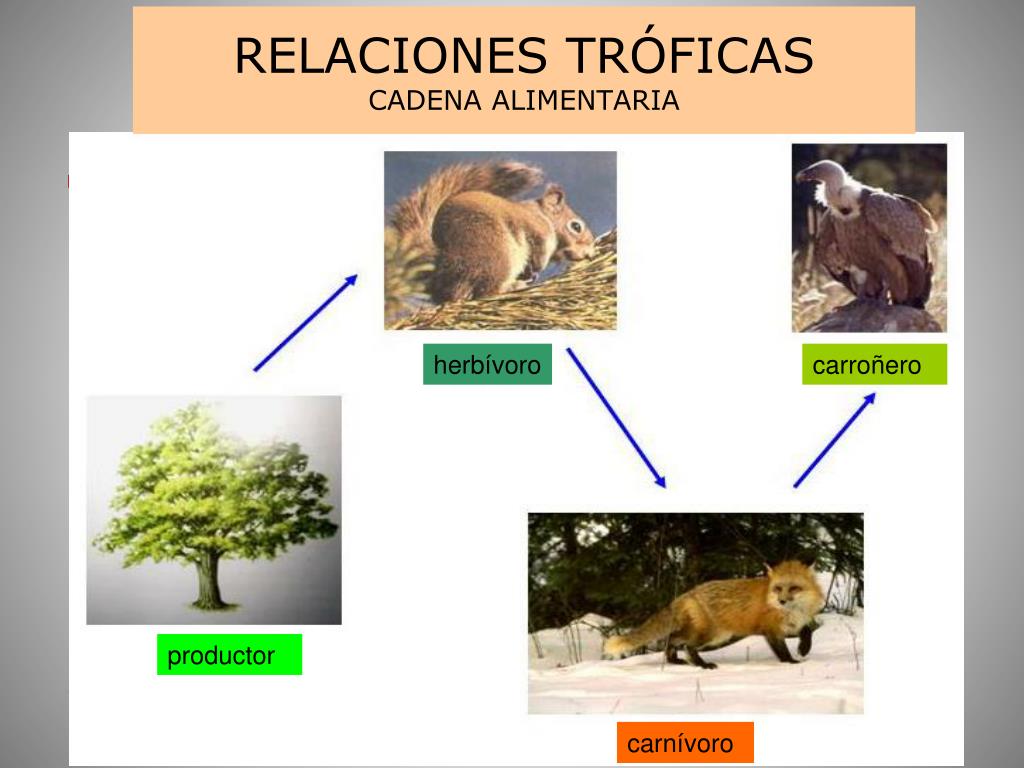 RELACIONES TRÓFICAS
CADENA ALIMENTARIA

herbívoro

carroñero

productor

carnívoro